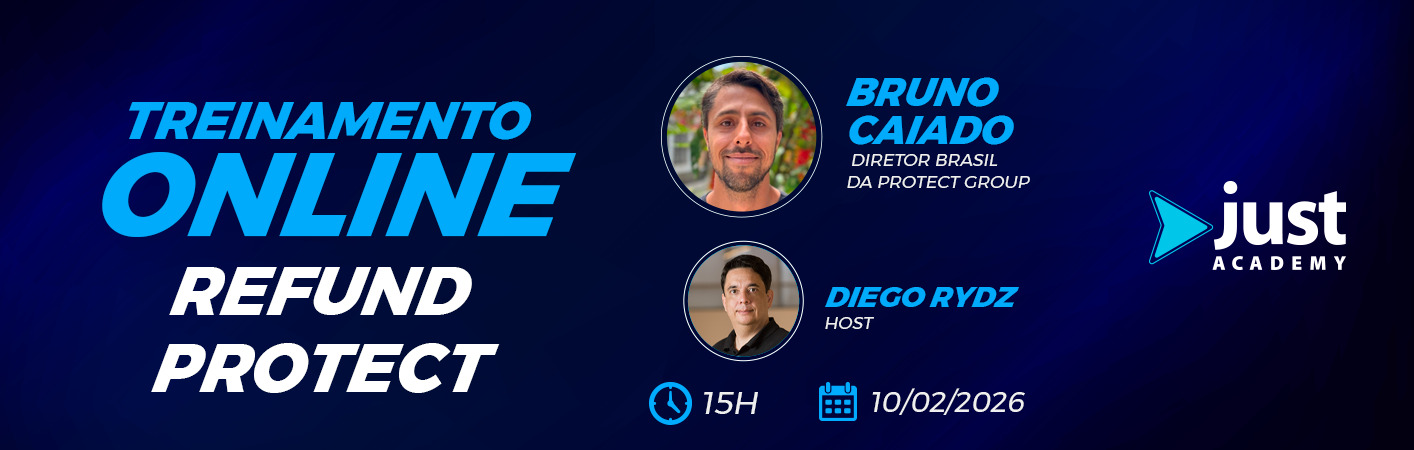 TREINAMENTO
ONLINE
REFUND
PROTECT

BRUNO
CAIADO
DIRETOR BRASIL
DA PROTECT GROUP

DIEGO RYDZ
HOST

15H 10/02/2026

just
ACADEMY